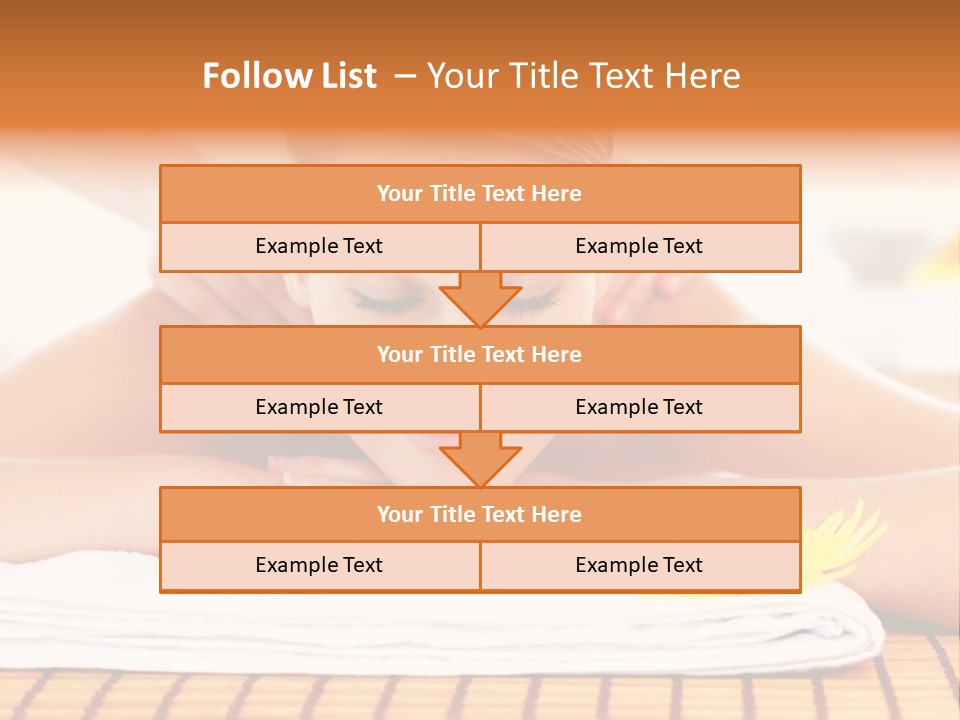 Follow List – Your Title Text Here

Your Title Text Here

Example Text

Example Text

Your Title Text Here

Example Text

Example Text

Your Title Text Here

Example Text

Example Text